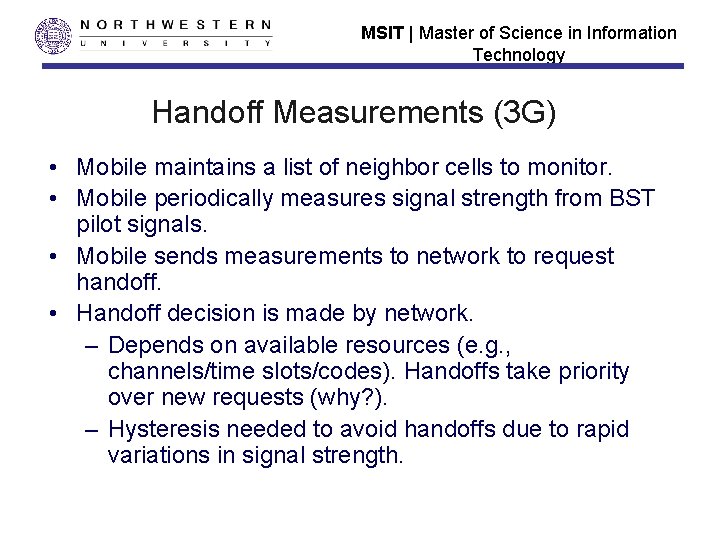 NORTHWESTERN
UNIVERSITY

MSIT | Master of Science in Information Technology

Handoff Measurements (3G)

• Mobile maintains a list of neighbor cells to monitor.
• Mobile periodically measures signal strength from BST pilot signals.
• Mobile sends measurements to network to request handoff.
• Handoff decision is made by network.
– Depends on available resources (e.g., channels/time slots/codes). Handoffs take priority over new requests (why?).
– Hysteresis needed to avoid handoffs due to rapid variations in signal strength.